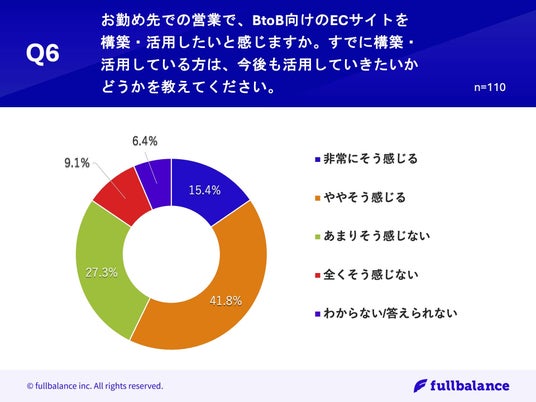 Q6

お勤め先での営業で、BtoB向けのECサイトを構築・活用したいと感じますか。すでに構築・活用している方は、今後も活用していきたいかどうかを教えてください。

n=110

6.4%
9.1%
15.4%
27.3%
41.8%

非常にそう感じる
ややそう感じる
あまりそう感じない
全くそう感じない
わからない/答えられない

© fullbalance inc. All rights reserved.

fullbalance